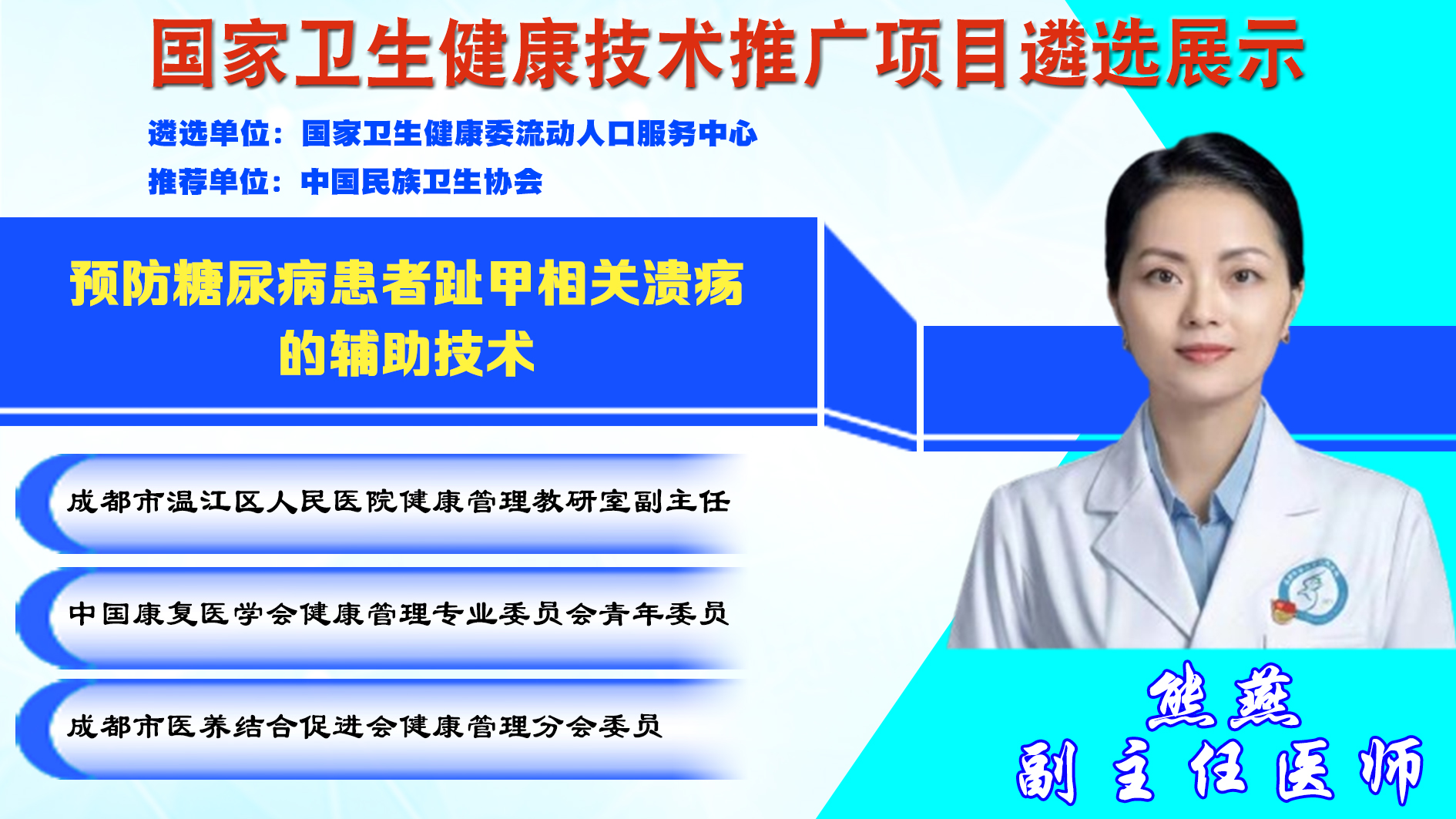 国家卫生健康技术推广项目遴选展示

遴选单位：国家卫生健康委流动人口服务中心
推荐单位：中国民族卫生协会

预防糖尿病患者趾甲相关溃疡的辅助技术

成都市温江区人民医院健康管理教研室副主任

中国康复医学会健康管理专业委员会青年委员

成都市医养结合促进会健康管理分会委员

熊燕
副主任医师